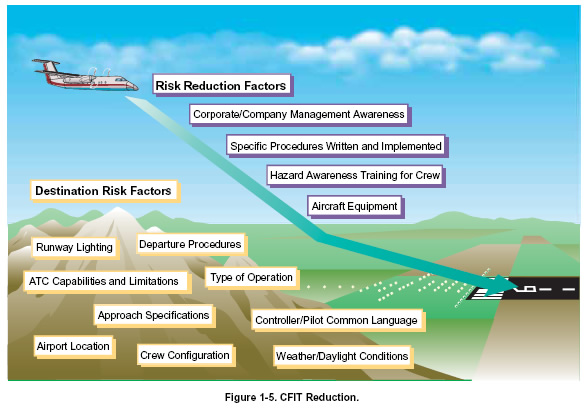 Risk Reduction Factors

Corporate/Company Management Awareness

Specific Procedures Written and Implemented

Hazard Awareness Training for Crew

Aircraft Equipment

Destination Risk Factors

Runway Lighting

Departure Procedures

ATC Capabilities and Limitations

Type of Operation

Approach Specifications

Controller/Pilot Common Language

Airport Location

Crew Configuration

Weather/Daylight Conditions

Figure 1-5. CFIT Reduction.